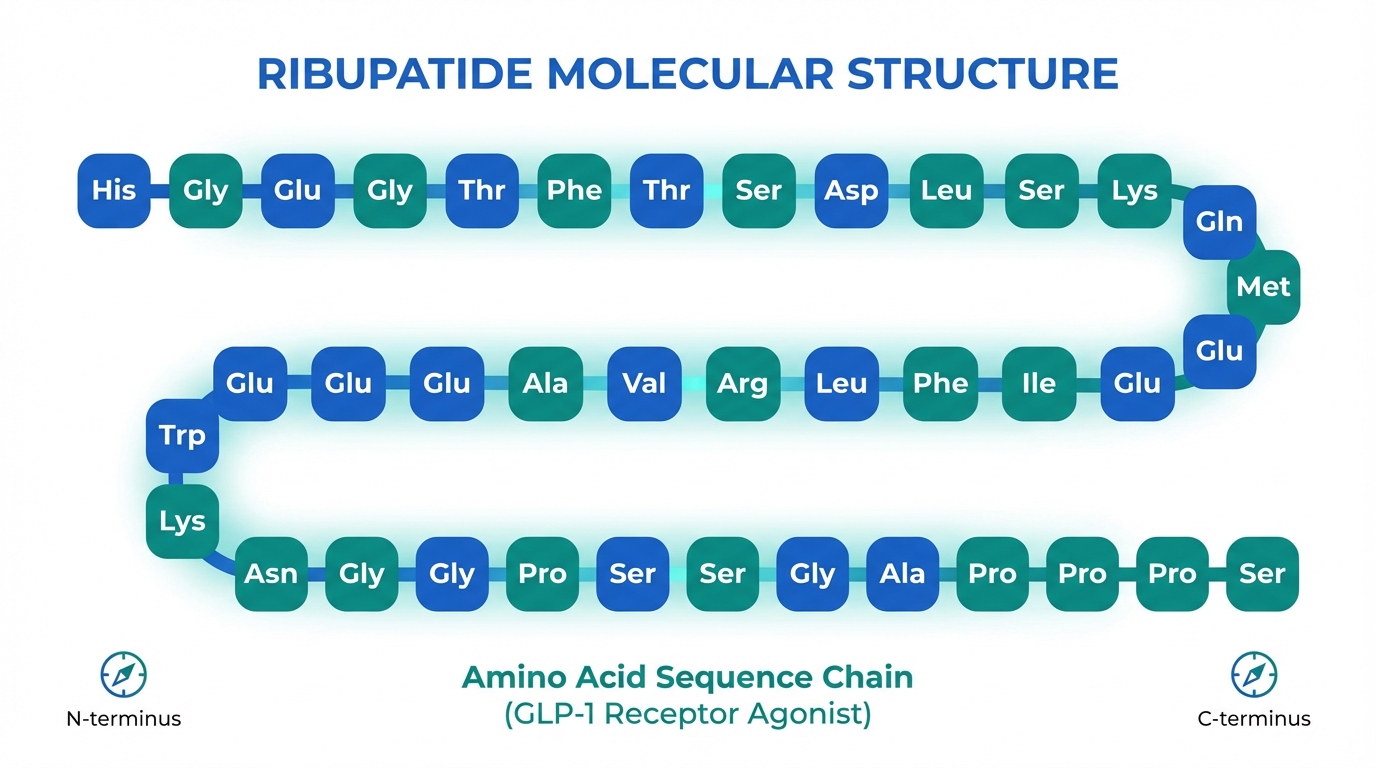 RIBUPATIDE MOLECULAR STRUCTURE

His Gly Glu Gly Thr Phe Thr Ser Asp Leu Ser Lys Gln Met Glu Glu Ile Phe Leu Arg Val Ala Glu Glu Glu Trp Lys Asn Gly Gly Pro Ser Ser Gly Ala Pro Pro Pro Ser

N-terminus

Amino Acid Sequence Chain
(GLP-1 Receptor Agonist)

C-terminus